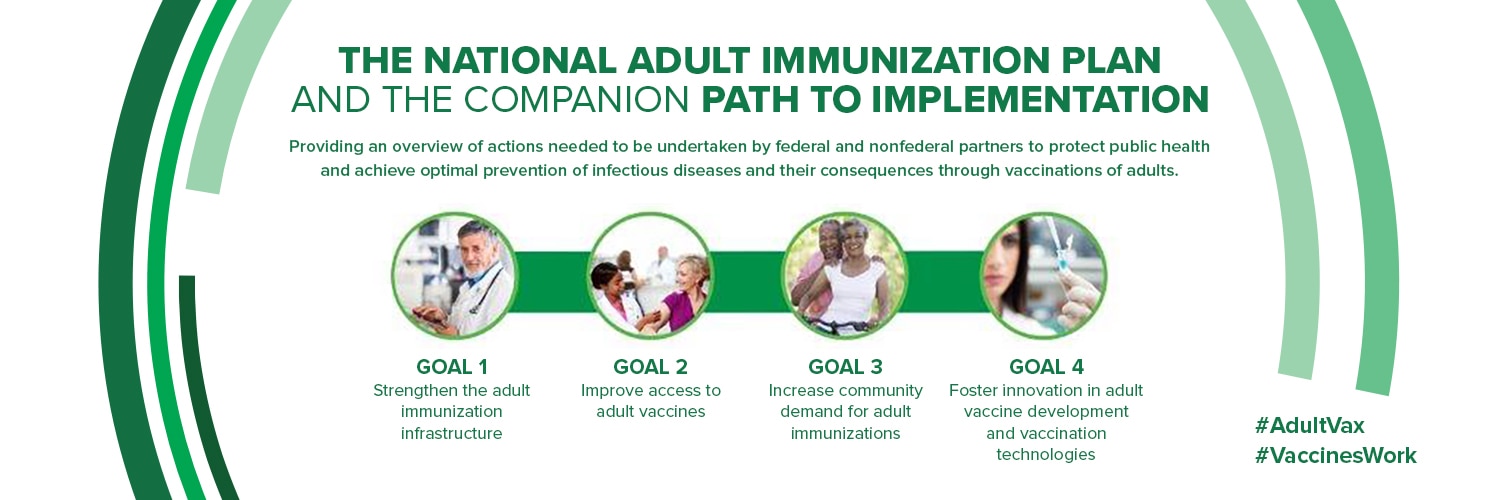 THE NATIONAL ADULT IMMUNIZATION PLAN AND THE COMPANION PATH TO IMPLEMENTATION

Providing an overview of actions needed to be undertaken by federal and nonfederal partners to protect public health and achieve optimal prevention of infectious diseases and their consequences through vaccinations of adults.

GOAL 1
Strengthen the adult immunization infrastructure

GOAL 2
Improve access to adult vaccines

GOAL 3
Increase community demand for adult immunizations

GOAL 4
Foster innovation in adult vaccine development and vaccination technologies

#AdultVax
#VaccinesWork